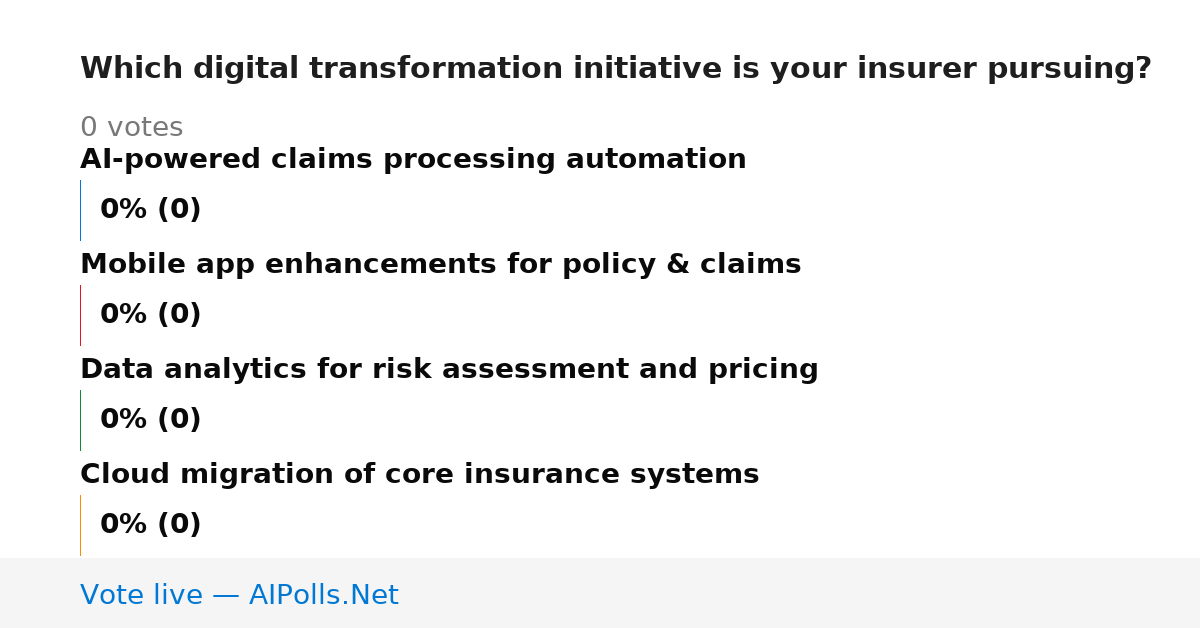 Which digital transformation initiative is your insurer pursuing?

0 votes

AI-powered claims processing automation

0% (0)

Mobile app enhancements for policy & claims

0% (0)

Data analytics for risk assessment and pricing

0% (0)

Cloud migration of core insurance systems

0% (0)

Vote live — AIPolls.Net